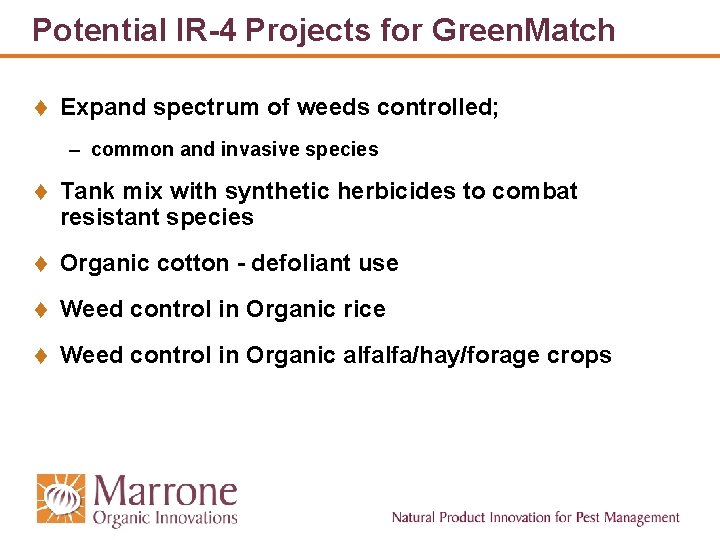 Potential IR-4 Projects for GreenMatch

♦ Expand spectrum of weeds controlled;

– common and invasive species

♦ Tank mix with synthetic herbicides to combat resistant species

♦ Organic cotton - defoliant use

♦ Weed control in Organic rice

♦ Weed control in Organic alfalfa/hay/forage crops

Marrone Organic Innovations

Natural Product Innovation for Pest Management